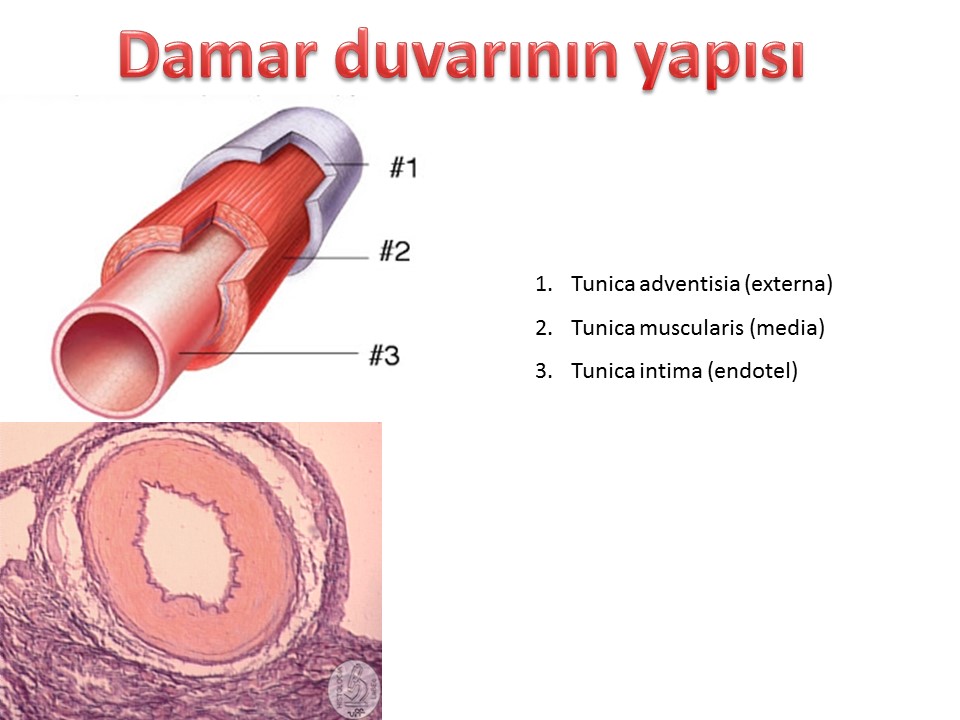 Damar duvarının yapısı

#1

#2

#3

1. Tunica adventisia (externa)
2. Tunica muscularis (media)
3. Tunica intima (endotel)